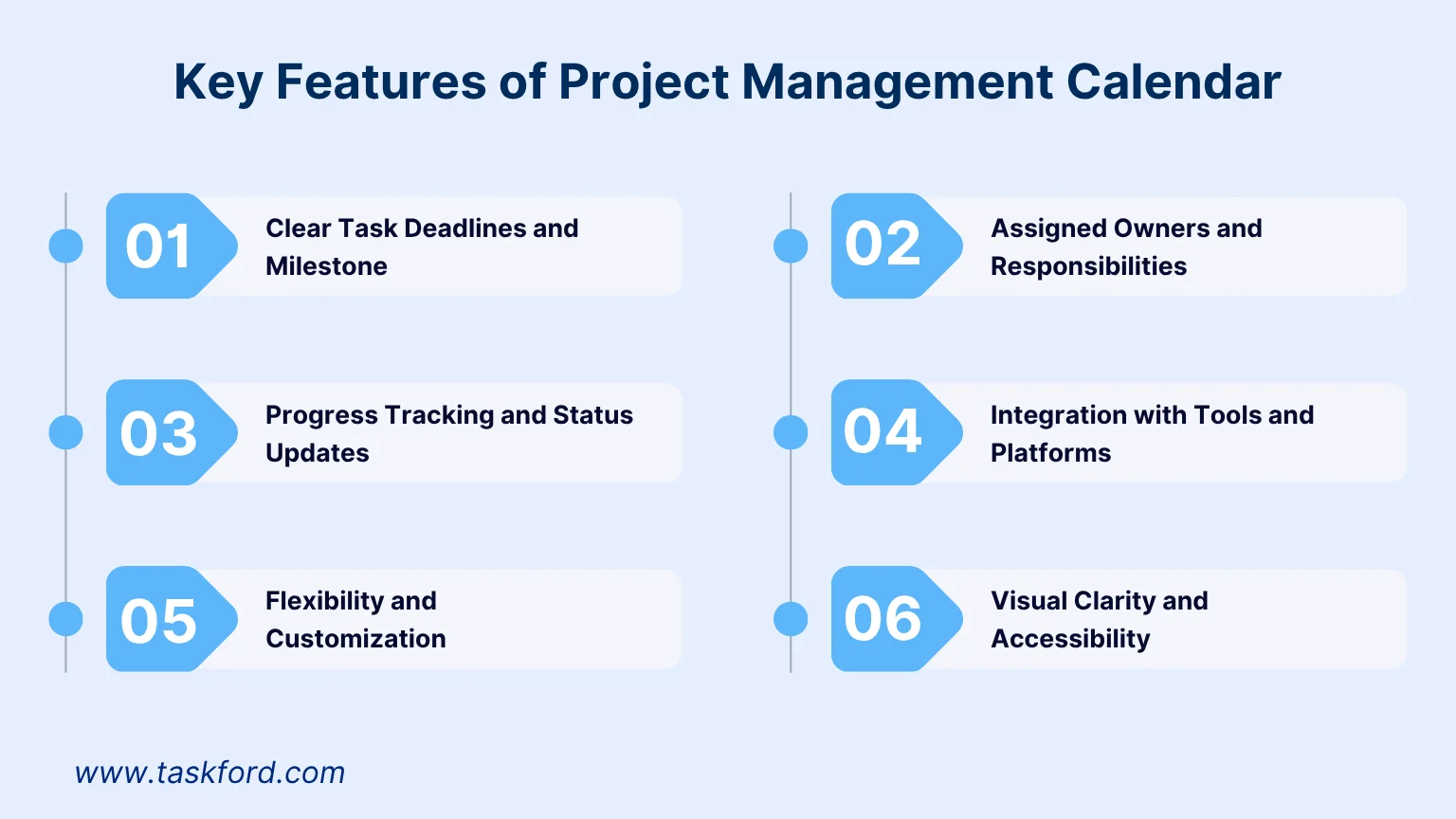 Key Features of Project Management Calendar

01 Clear Task Deadlines and Milestone

02 Assigned Owners and Responsibilities

03 Progress Tracking and Status Updates

04 Integration with Tools and Platforms

05 Flexibility and Customization

06 Visual Clarity and Accessibility

www.taskford.com